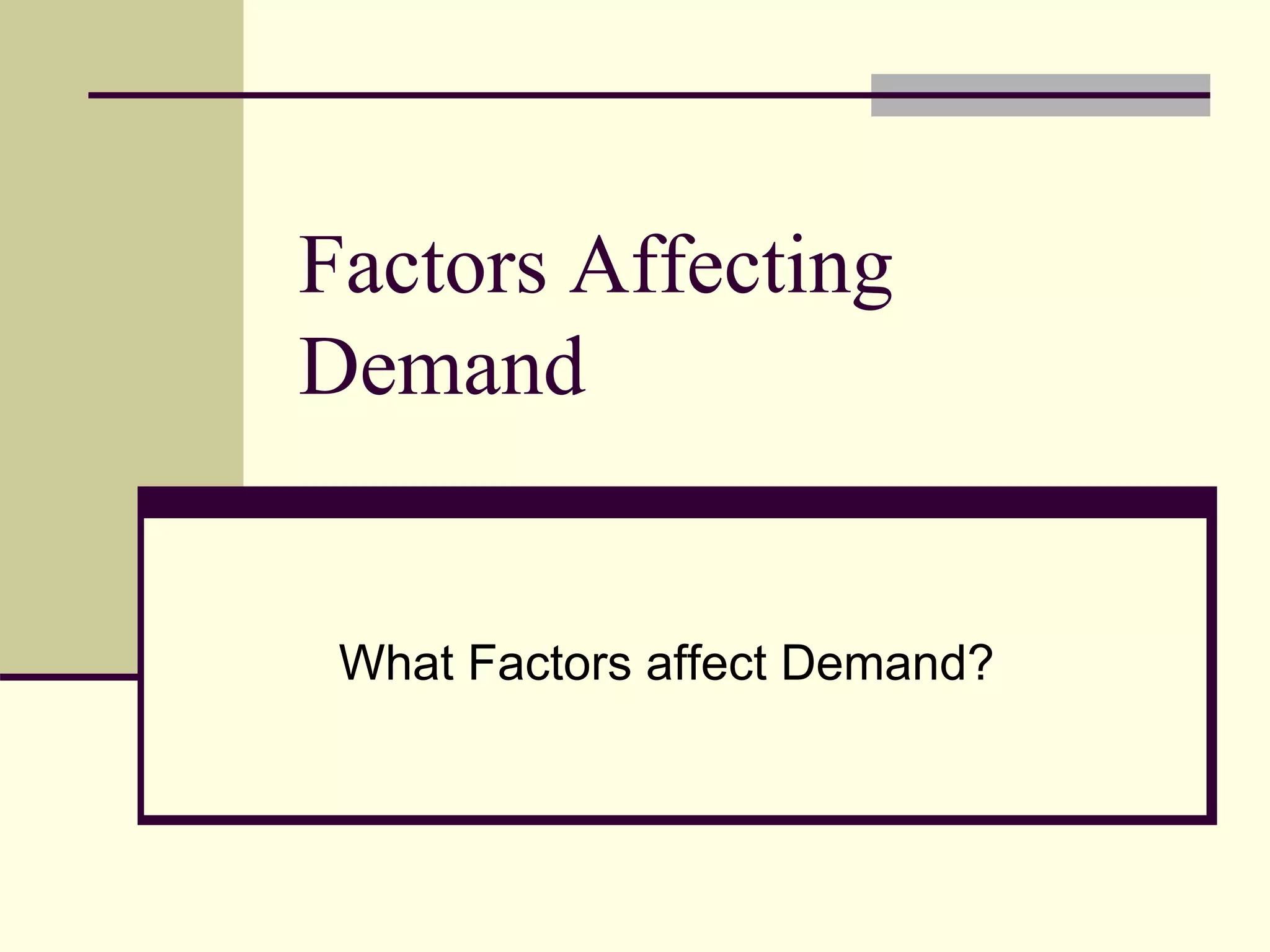 Factors Affecting Demand

What Factors affect Demand?